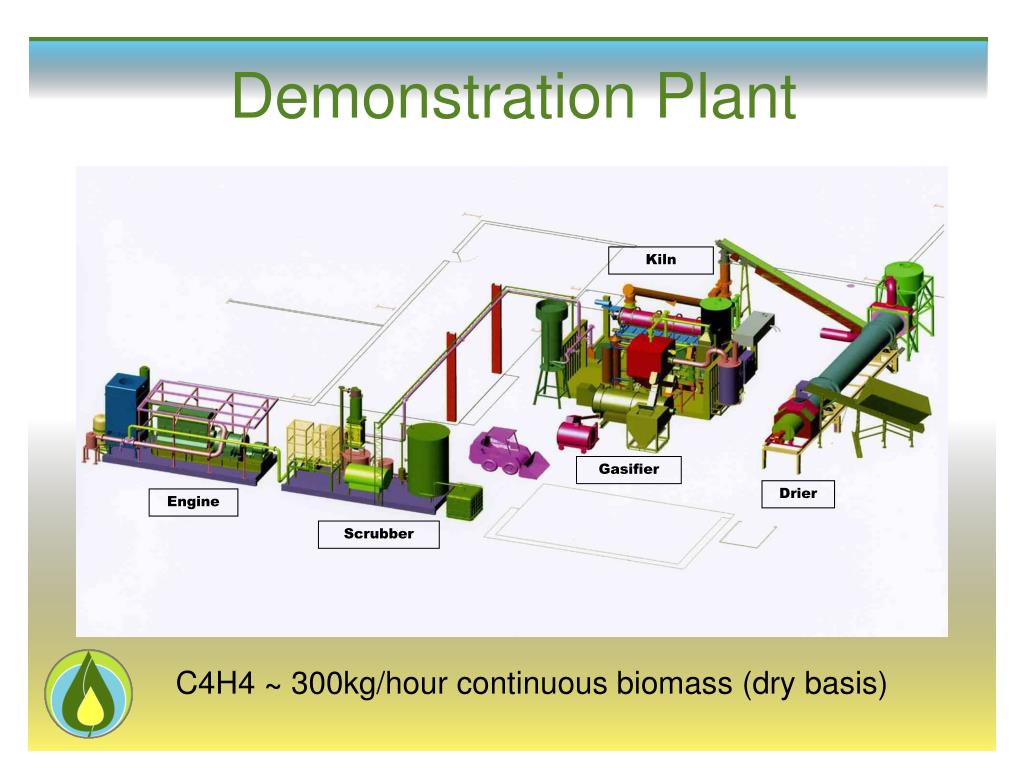 Demonstration Plant

Kiln

Gasifier

Drier

Engine

Scrubber

C4H4 ~ 300kg/hour continuous biomass (dry basis)